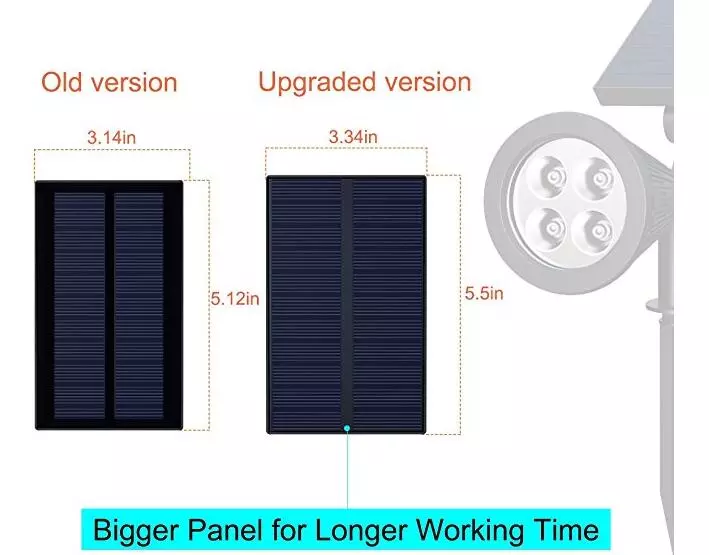 Old version

3.14in

5.12in

Upgraded version

3.34in

5.5in

Bigger Panel for Longer Working Time